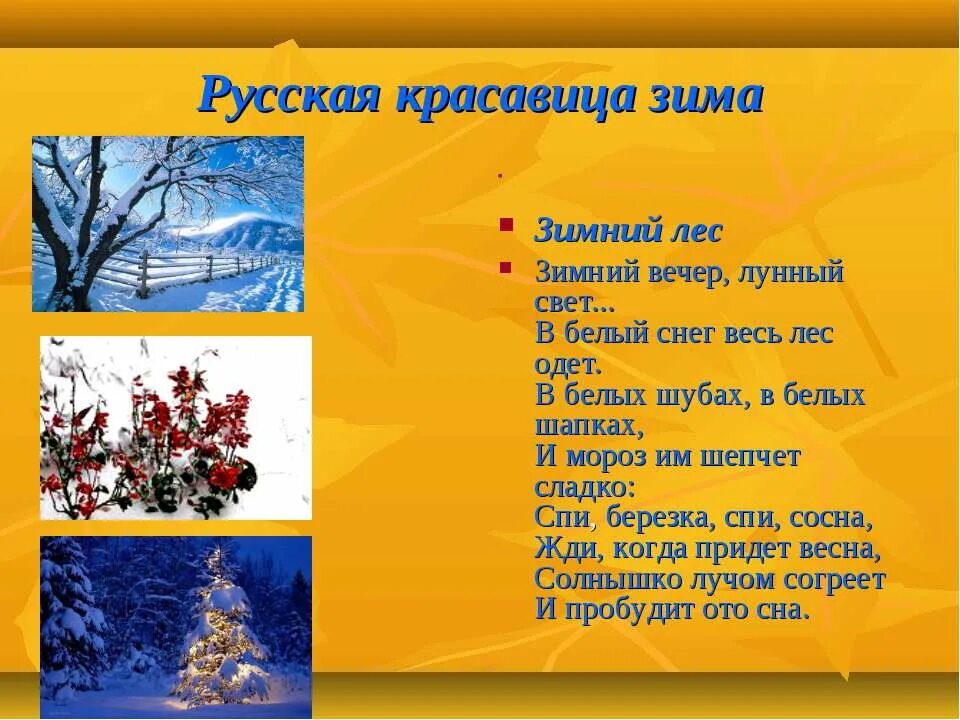 Русская красавица зима

.

Зимний лес

Зимний вечер, лунный свет...
В белый снег весь лес одет.
В белых шубах, в белых шапках,
И мороз им шепчет сладко:
Спи, березка, спи, сосна,
Жди, когда придет весна,
Солнышко лучом согреет
И пробудит ото сна.